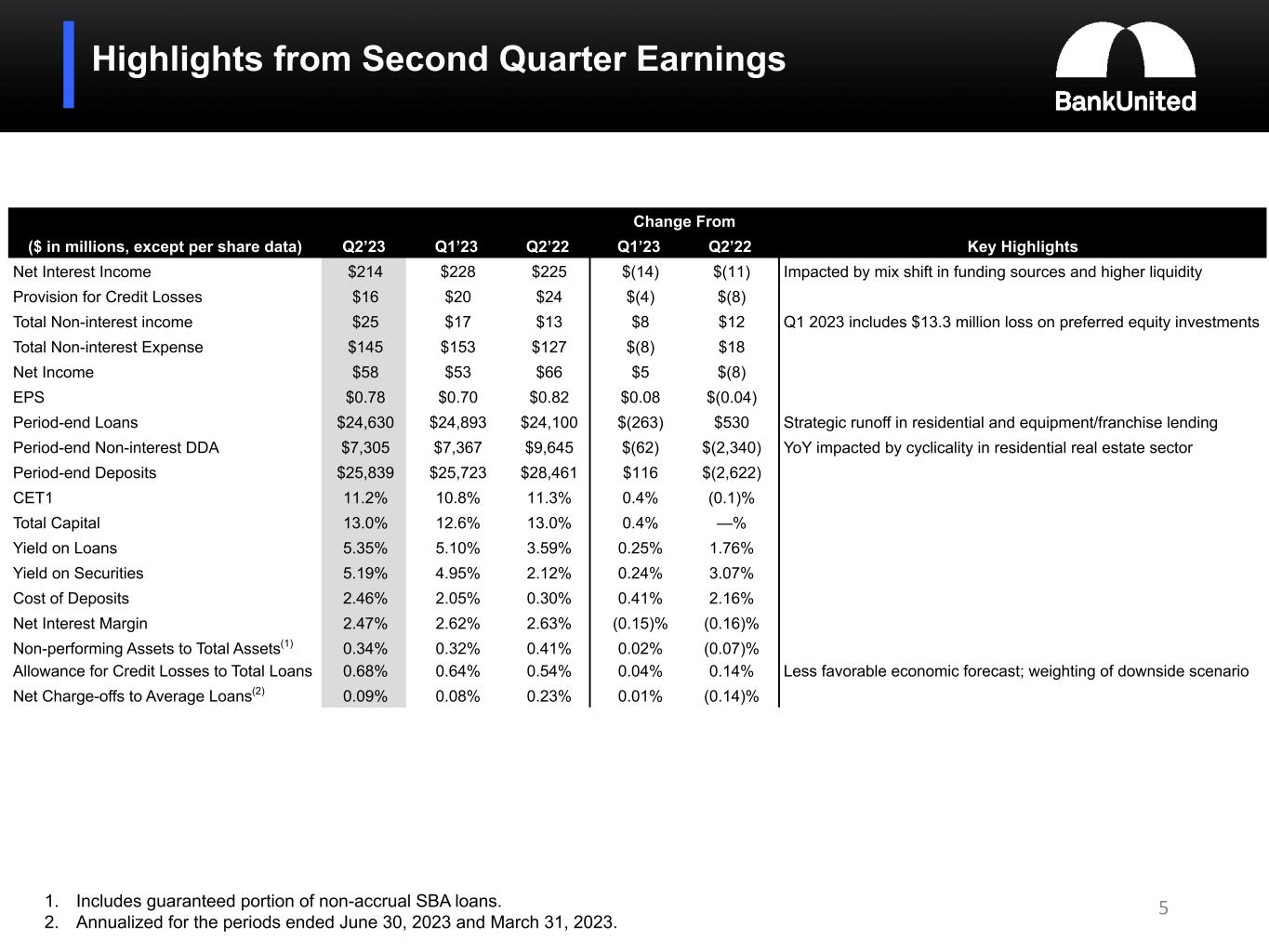 Highlights from Second Quarter Earnings

BankUnited

| ($ in millions, except per share data) | Q2'23 | Q1'23 | Q2'22 | Change From Q1'23 | Change From Q2'22 | Key Highlights |
|---|---|---|---|---|---|---|
| Net Interest Income | $214 | $228 | $225 | $(14) | $(11) | Impacted by mix shift in funding sources and higher liquidity |
| Provision for Credit Losses | $16 | $20 | $24 | $(4) | $(8) | |
| Total Non-interest income | $25 | $17 | $13 | $8 | $12 | Q1 2023 includes $13.3 million loss on preferred equity investments |
| Total Non-interest Expense | $145 | $153 | $127 | $(8) | $18 | |
| Net Income | $58 | $53 | $66 | $5 | $(8) | |
| EPS | $0.78 | $0.70 | $0.82 | $0.08 | $(0.04) | |
| Period-end Loans | $24,630 | $24,893 | $24,100 | $(263) | $530 | Strategic runoff in residential and equipment/franchise lending |
| Period-end Non-interest DDA | $7,305 | $7,367 | $9,645 | $(62) | $(2,340) | YoY impacted by cyclicality in residential real estate sector |
| Period-end Deposits | $25,839 | $25,723 | $28,461 | $116 | $(2,622) | |
| CET1 | 11.2% | 10.8% | 11.3% | 0.4% | (0.1)% | |
| Total Capital | 13.0% | 12.6% | 13.0% | 0.4% | —% | |
| Yield on Loans | 5.35% | 5.10% | 3.59% | 0.25% | 1.76% | |
| Yield on Securities | 5.19% | 4.95% | 2.12% | 0.24% | 3.07% | |
| Cost of Deposits | 2.46% | 2.05% | 0.30% | 0.41% | 2.16% | |
| Net Interest Margin | 2.47% | 2.62% | 2.63% | (0.15)% | (0.16)% | |
| Non-performing Assets to Total Assets$^{(1)}$ | 0.34% | 0.32% | 0.41% | 0.02% | (0.07)% | |
| Allowance for Credit Losses to Total Loans | 0.68% | 0.64% | 0.54% | 0.04% | 0.14% | Less favorable economic forecast; weighting of downside scenario |
| Net Charge-offs to Average Loans$^{(2)}$ | 0.09% | 0.08% | 0.23% | 0.01% | (0.14)% | |

1. Includes guaranteed portion of non-accrual SBA loans.
2. Annualized for the periods ended June 30, 2023 and March 31, 2023.

5